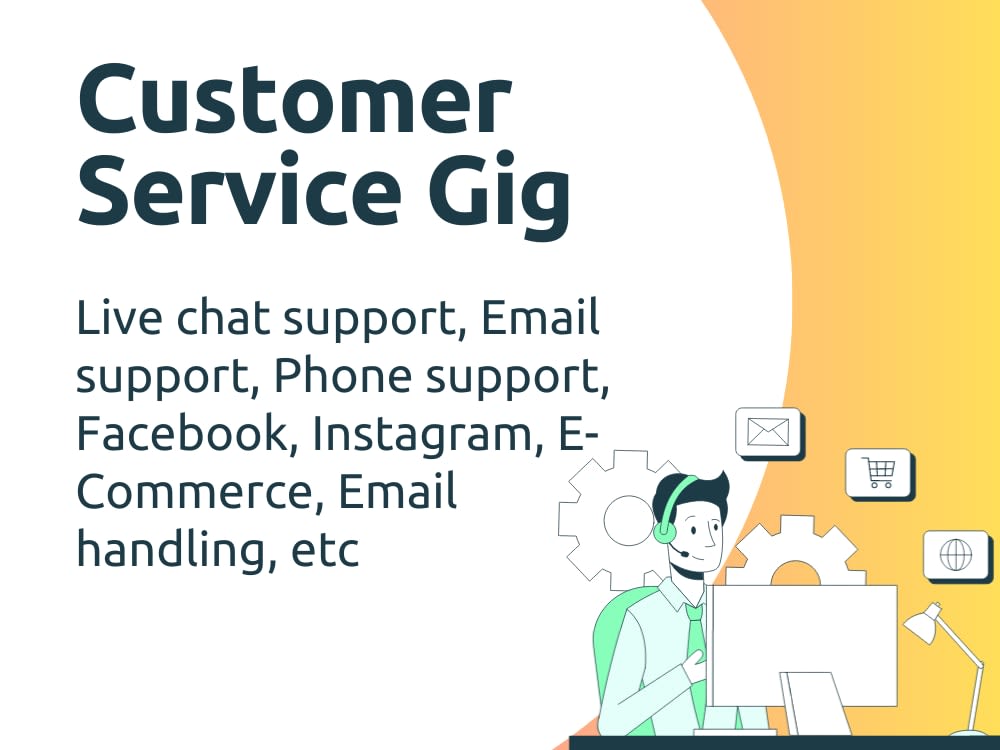 Customer Service Gig

Live chat support, Email support, Phone support, Facebook, Instagram, E-Commerce, Email handling, etc